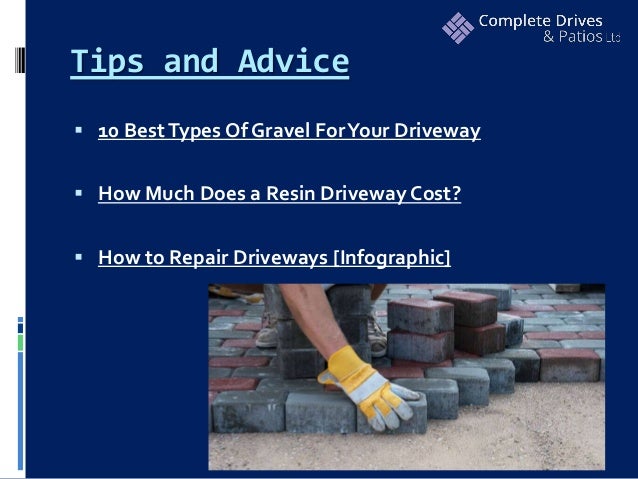 Complete Drives
& Patios Ltd

Tips and Advice

▪ 10 Best Types Of Gravel For Your Driveway

▪ How Much Does a Resin Driveway Cost?

▪ How to Repair Driveways [Infographic]